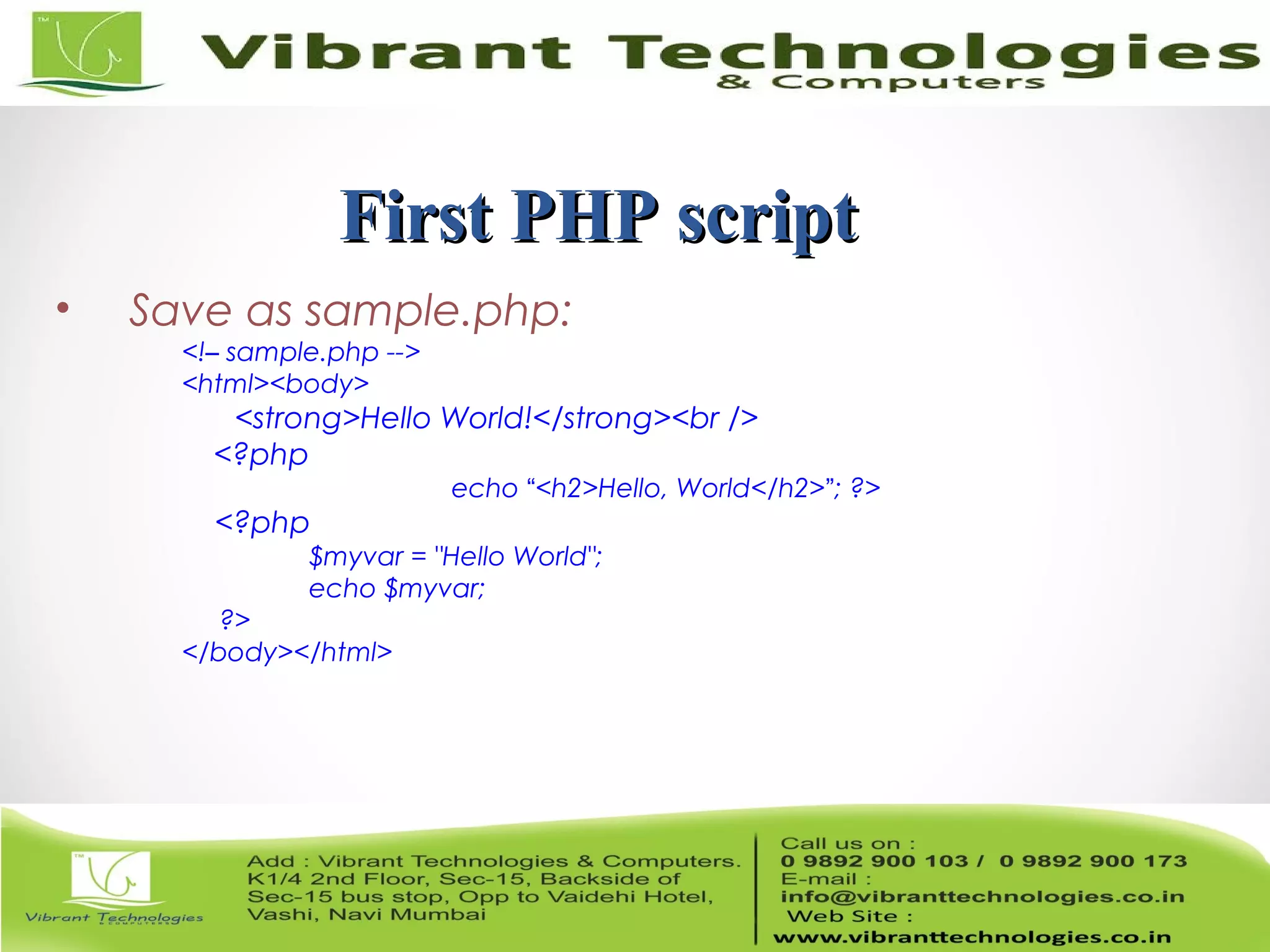 TM
Vibrant Technologies
& Computers

First PHP script

• Save as sample.php:
<!– sample.php -->
<html><body>
<strong>Hello World!</strong><br />
<?php
echo “<h2>Hello, World</h2>”; ?>
<?php
$myvar = "Hello World";
echo $myvar;
?>
</body></html>

TM
Vibrant Technologies
& COMPUTERS

Add : Vibrant Technologies & Computers. K1/4 2nd Floor, Sec-15, Backside of Sec-15 bus stop, Opp to Vaidehi Hotel, Vashi, Navi Mumbai

Call us on :
0 9892 900 103 / 0 9892 900 173
E-mail :
info@vibranttechnologies.co.in
Web Site :
www.vibranttechnologies.co.in